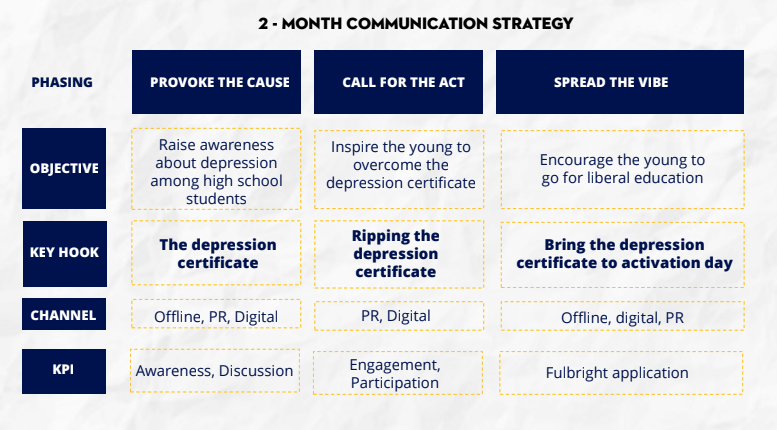 2 - MONTH COMMUNICATION STRATEGY

| PHASING | PROVOKE THE CAUSE | CALL FOR THE ACT | SPREAD THE VIBE |
|---|---|---|---|
| OBJECTIVE | Raise awareness about depression among high school students | Inspire the young to overcome the depression certificate | Encourage the young to go for liberal education |
| KEY HOOK | The depression certificate | Ripping the depression certificate | Bring the depression certificate to activation day |
| CHANNEL | Offline, PR, Digital | PR, Digital | Offline, digital, PR |
| KPI | Awareness, Discussion | Engagement, Participation | Fulbright application |